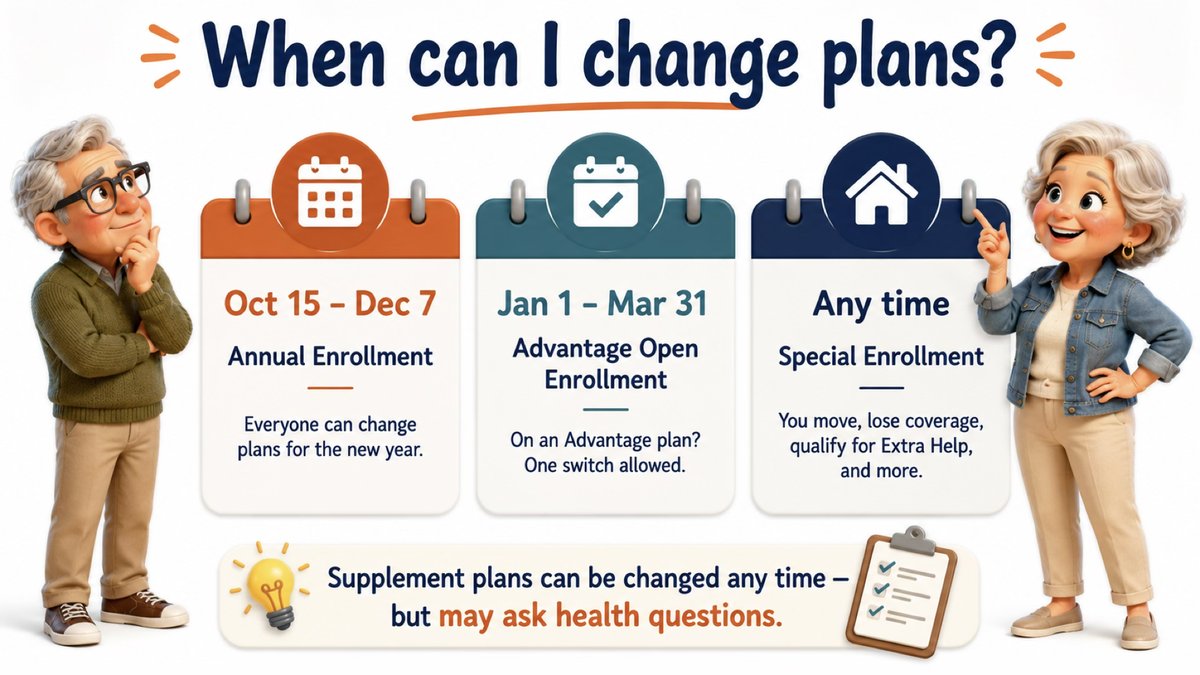 When can I change plans?

Oct 15 – Dec 7
Annual Enrollment
Everyone can change plans for the new year.

Jan 1 – Mar 31
Advantage Open Enrollment
On an Advantage plan? One switch allowed.

Any time
Special Enrollment
You move, lose coverage, qualify for Extra Help, and more.

Supplement plans can be changed any time – but may ask health questions.